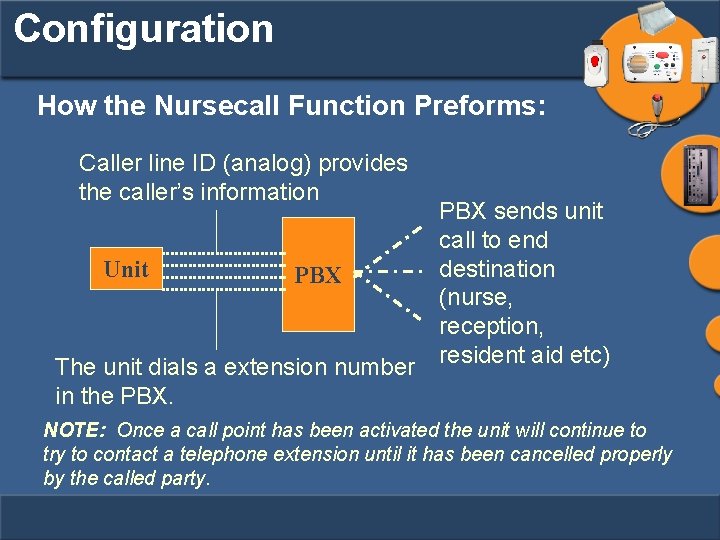 Configuration

How the Nursecall Function Preforms:

Caller line ID (analog) provides the caller's information

Unit

PBX

PBX sends unit call to end destination (nurse, reception, resident aid etc)

The unit dials a extension number in the PBX.

NOTE: Once a call point has been activated the unit will continue to try to contact a telephone extension until it has been cancelled properly by the called party.